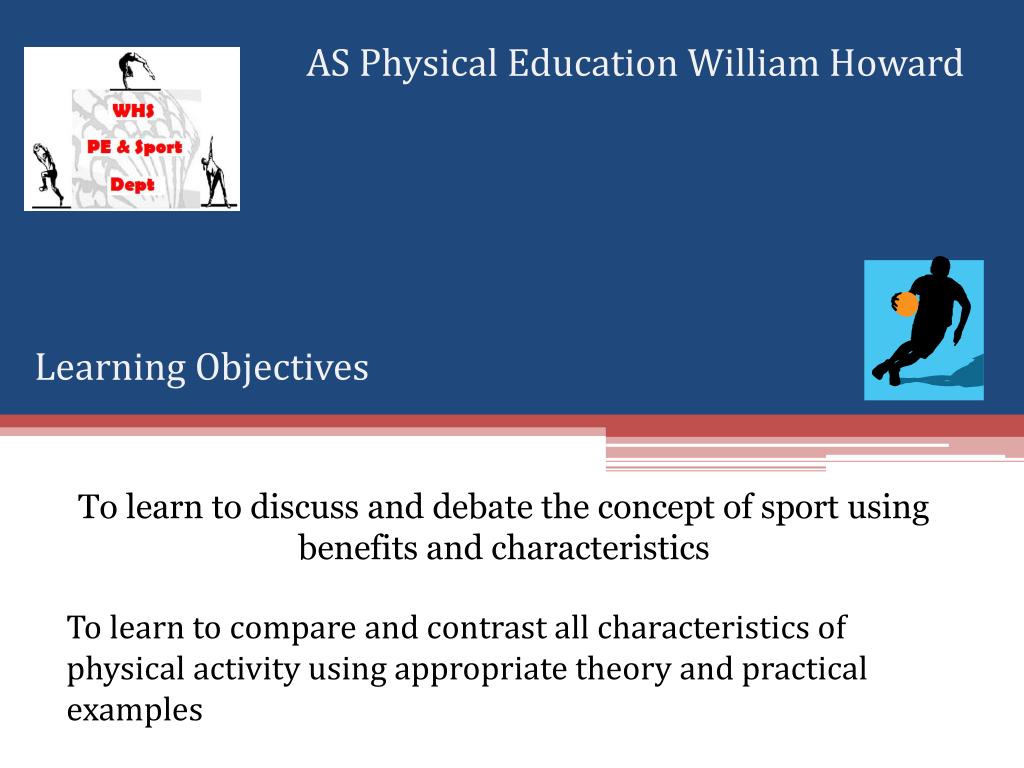 WHS
PE & Sport
Dept

AS Physical Education William Howard

Learning Objectives

To learn to discuss and debate the concept of sport using benefits and characteristics

To learn to compare and contrast all characteristics of physical activity using appropriate theory and practical examples